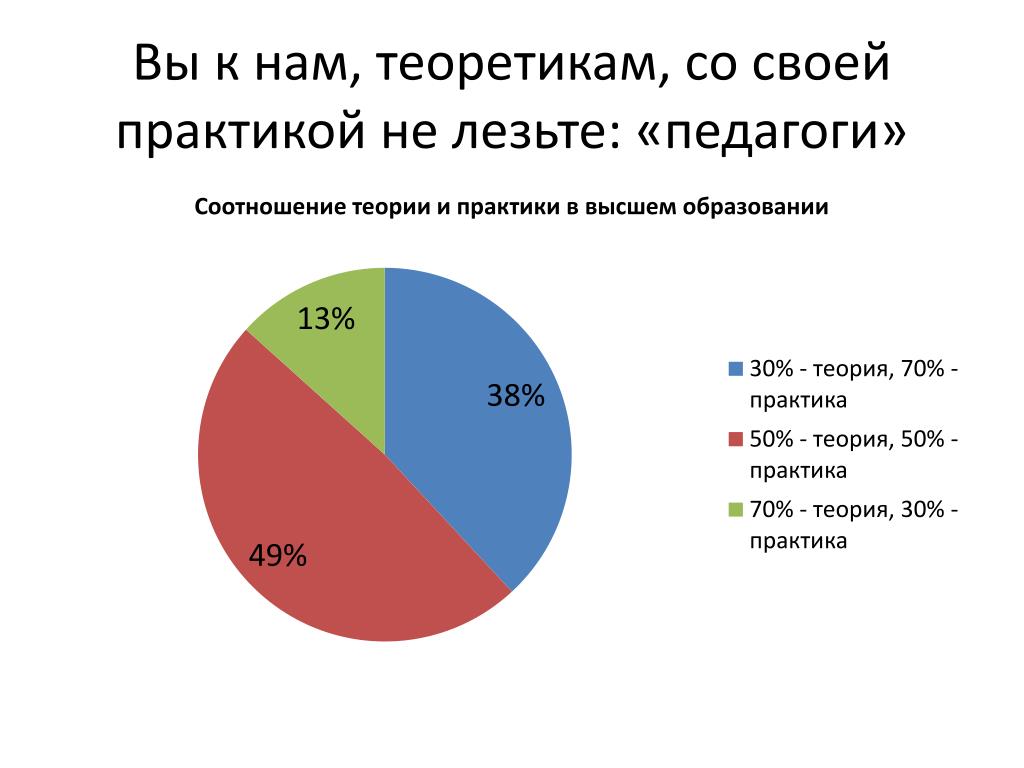 Вы к нам, теоретикам, со своей практикой не лезьте: «педагоги»

Соотношение теории и практики в высшем образовании

13%

38%

49%

30% - теория, 70% - практика

50% - теория, 50% - практика

70% - теория, 30% - практика